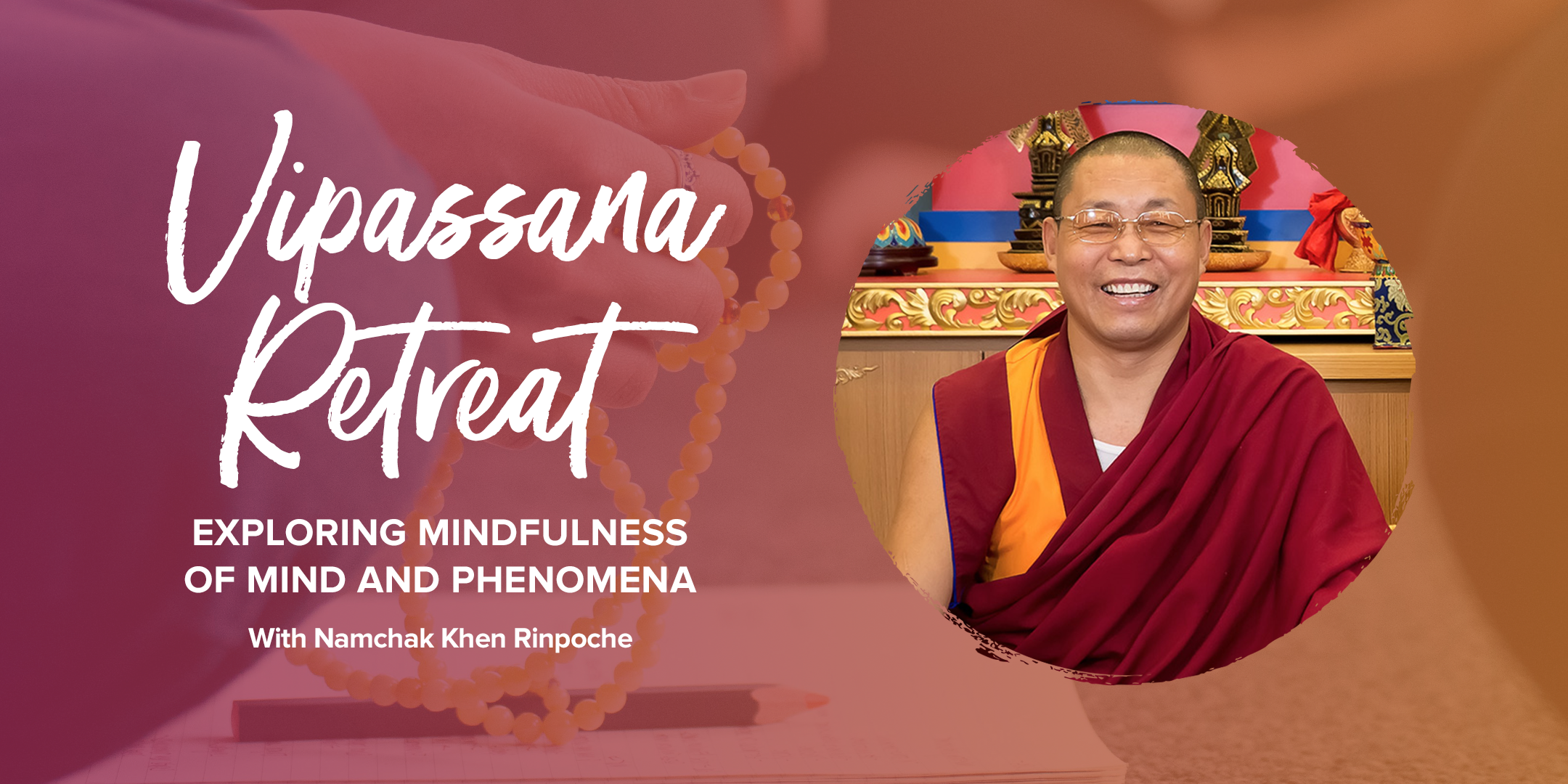 Vipassana Retreat

EXPLORING MINDFULNESS OF MIND AND PHENOMENA

With Namchak Khen Rinpoche